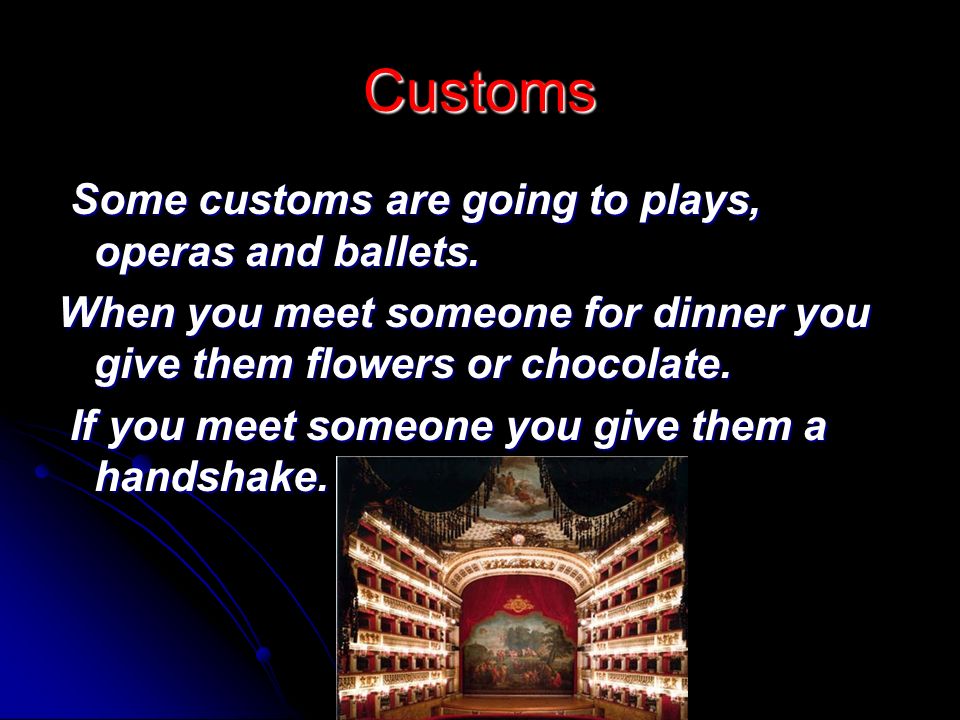 Customs

Some customs are going to plays, operas and ballets.

When you meet someone for dinner you give them flowers or chocolate.

If you meet someone you give them a handshake.